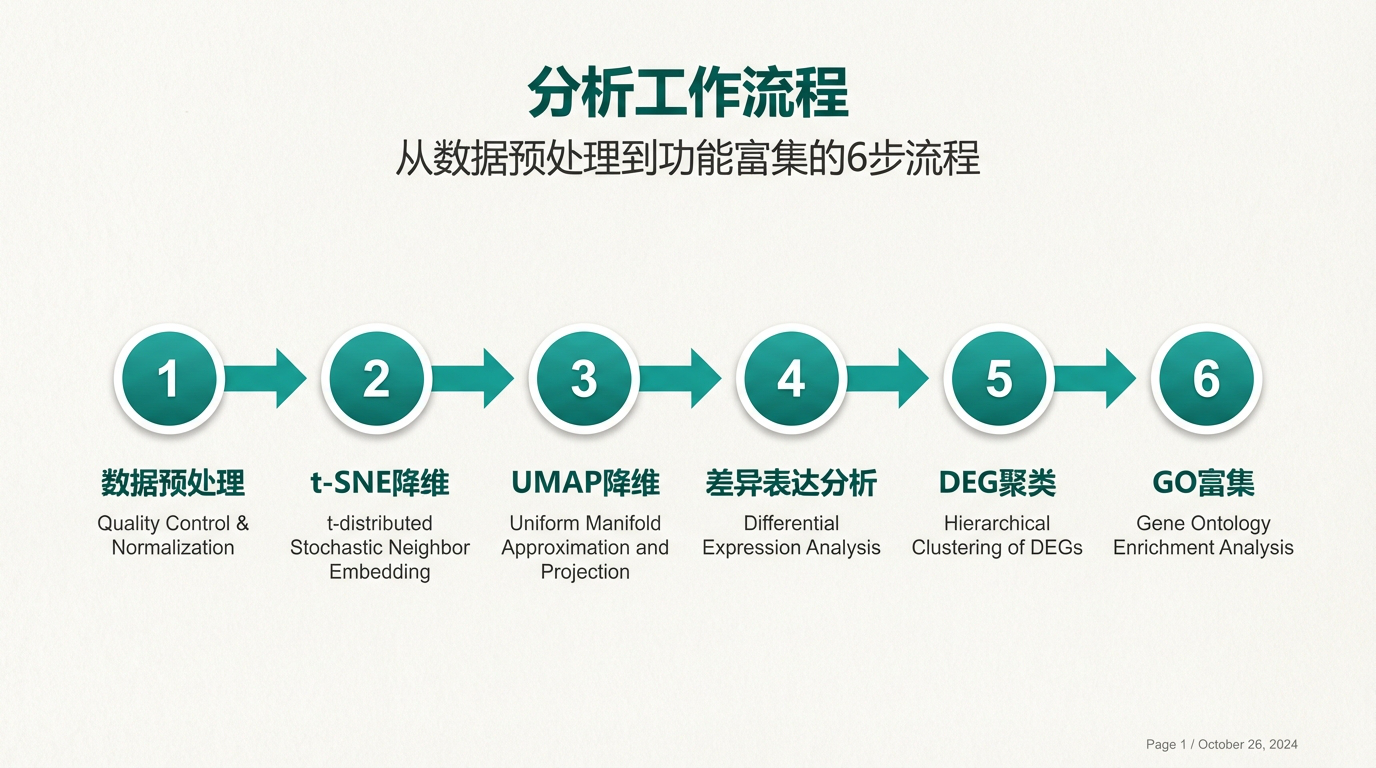 分析工作流程

从数据预处理到功能富集的6步流程

1

数据预处理

Quality Control & Normalization

2

t-SNE降维

t-distributed Stochastic Neighbor Embedding

3

UMAP降维

Uniform Manifold Approximation and Projection

4

差异表达分析

Differential Expression Analysis

5

DEG聚类

Hierarchical Clustering of DEGs

6

GO富集

Gene Ontology Enrichment Analysis

Page 1 / October 26, 2024